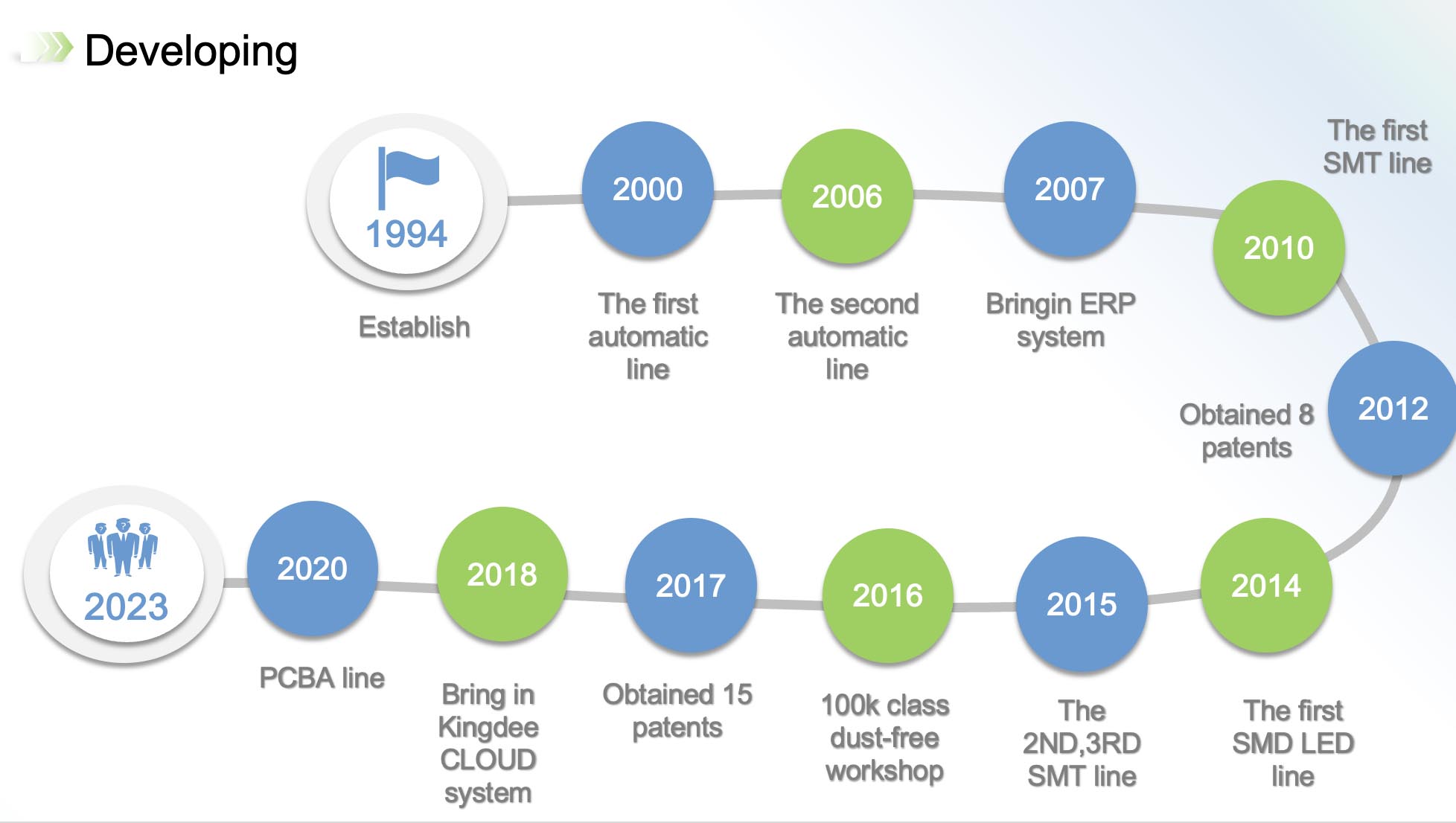 Developing

1994
Establish

2000
The first automatic line

2006
The second automatic line

2007
Bringin ERP system

2010
The first SMT line

2012
Obtained 8 patents

2014
The first SMD LED line

2015
The 2ND,3RD SMT line

2016
100k class dust-free workshop

2017
Obtained 15 patents

2018
Bring in Kingdee CLOUD system

2020
PCBA line

2023